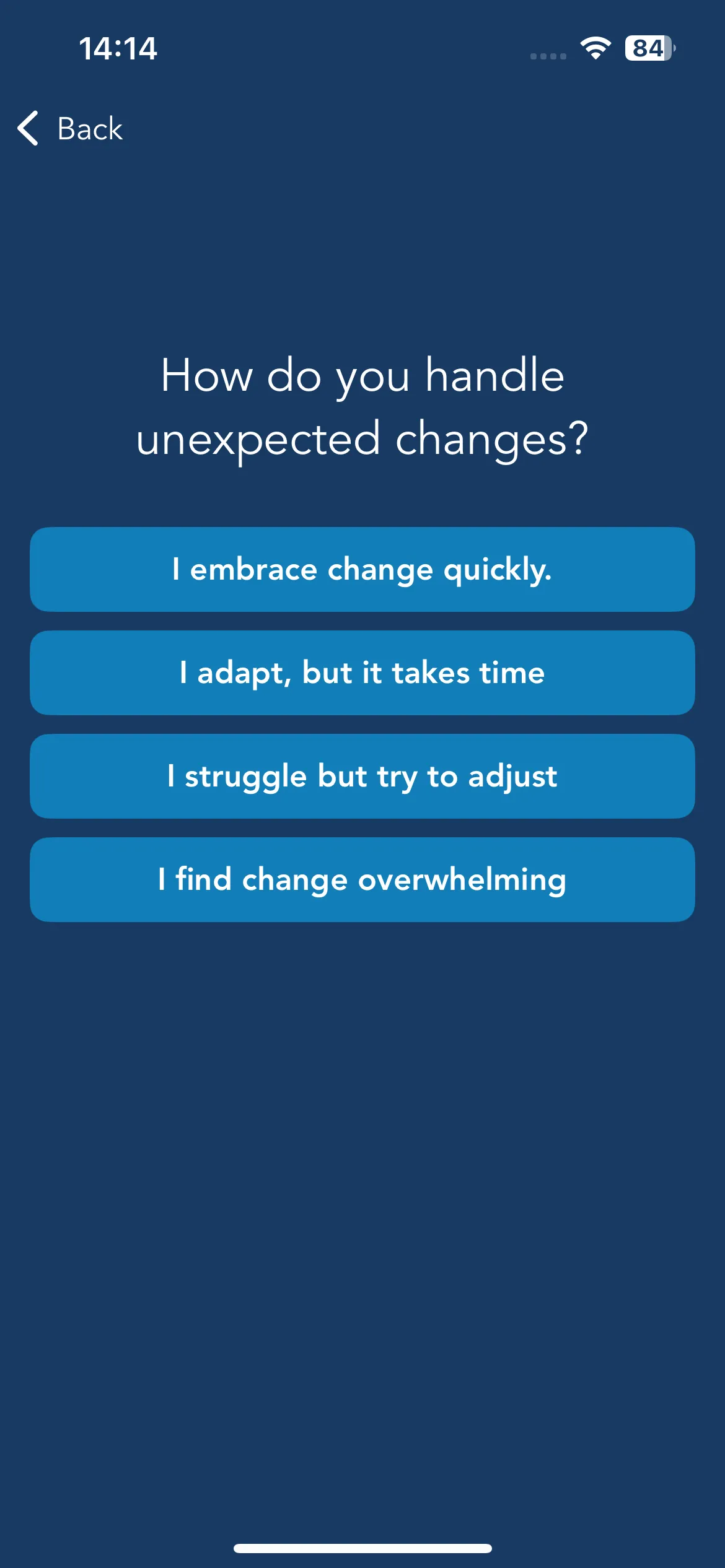 14:14

84

Back

How do you handle unexpected changes?

I embrace change quickly.

I adapt, but it takes time

I struggle but try to adjust

I find change overwhelming